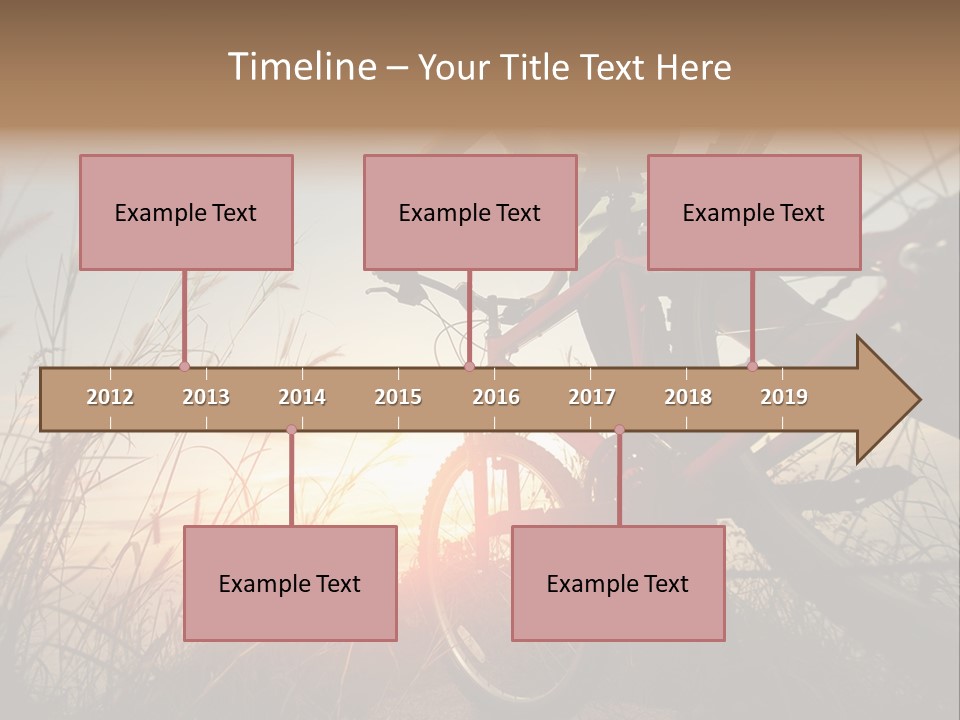 Timeline – Your Title Text Here

Example Text

Example Text

Example Text

2012 2013 2014 2015 2016 2017 2018 2019

Example Text

Example Text